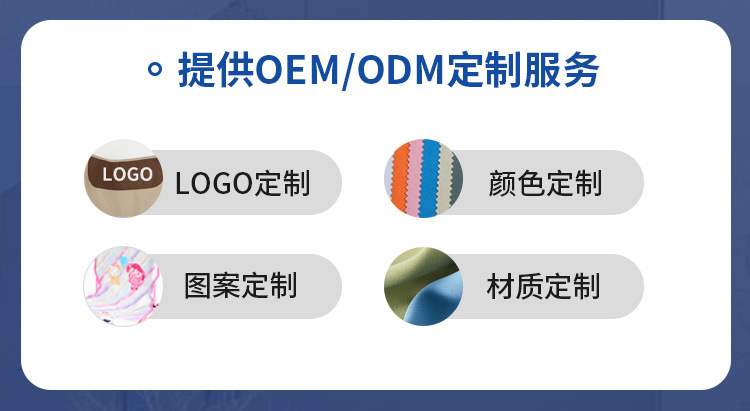 提供OEM/ODM定制服务

LOGO

LOGO定制

颜色定制

图案定制

材质定制